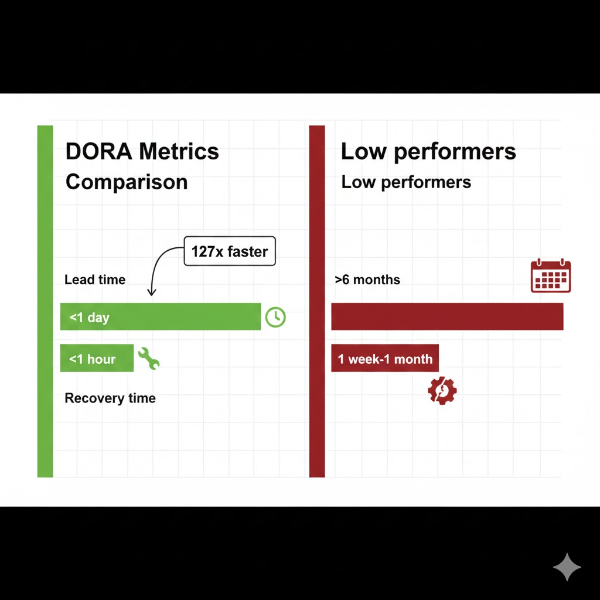 DORA Metrics Comparison

127x faster

Lead time

<1 day

<1 hour

Recovery time

Low performers

Low performers

>6 months

1 week-1 month